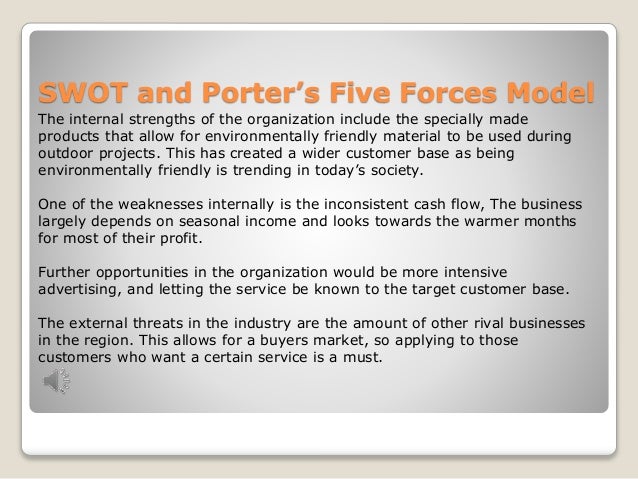 SWOT and Porter's Five Forces Model

The internal strengths of the organization include the specially made products that allow for environmentally friendly material to be used during outdoor projects. This has created a wider customer base as being environmentally friendly is trending in today's society.

One of the weaknesses internally is the inconsistent cash flow, The business largely depends on seasonal income and looks towards the warmer months for most of their profit.

Further opportunities in the organization would be more intensive advertising, and letting the service be known to the target customer base.

The external threats in the industry are the amount of other rival businesses in the region. This allows for a buyers market, so applying to those customers who want a certain service is a must.